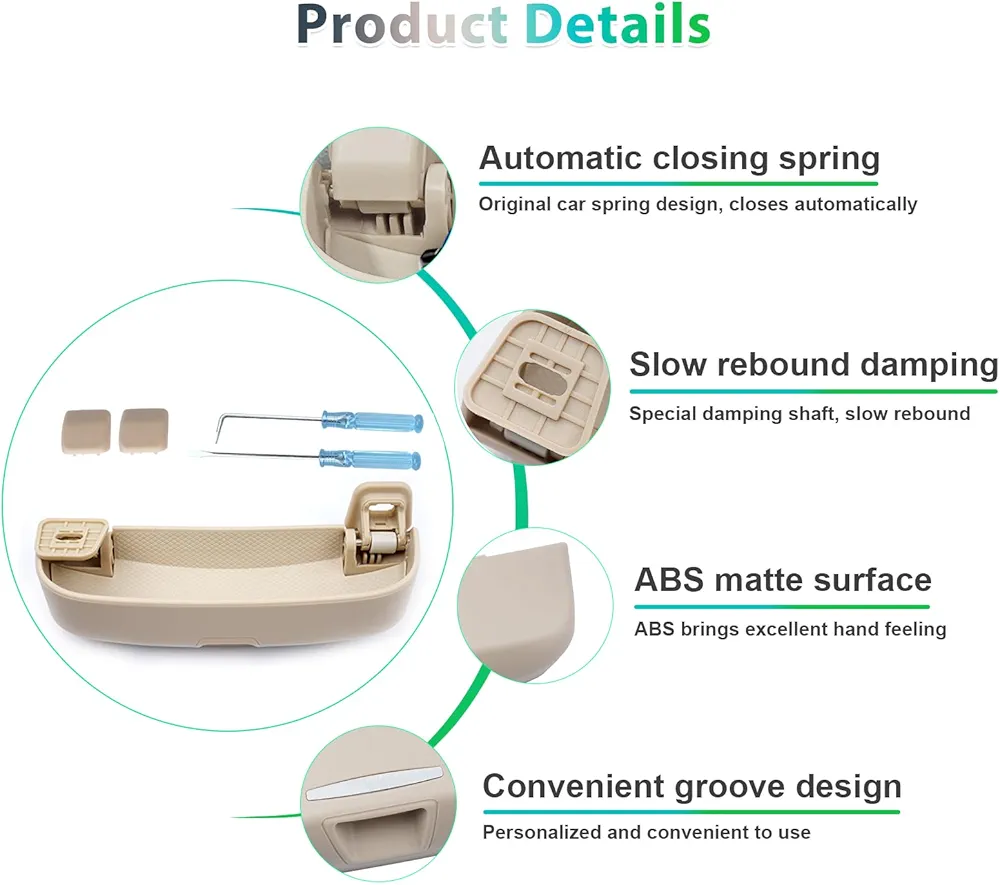 Product Details

Automatic closing spring
Original car spring design, closes automatically

Slow rebound damping
Special damping shaft, slow rebound

ABS matte surface
ABS brings excellent hand feeling

Convenient groove design
Personalized and convenient to use